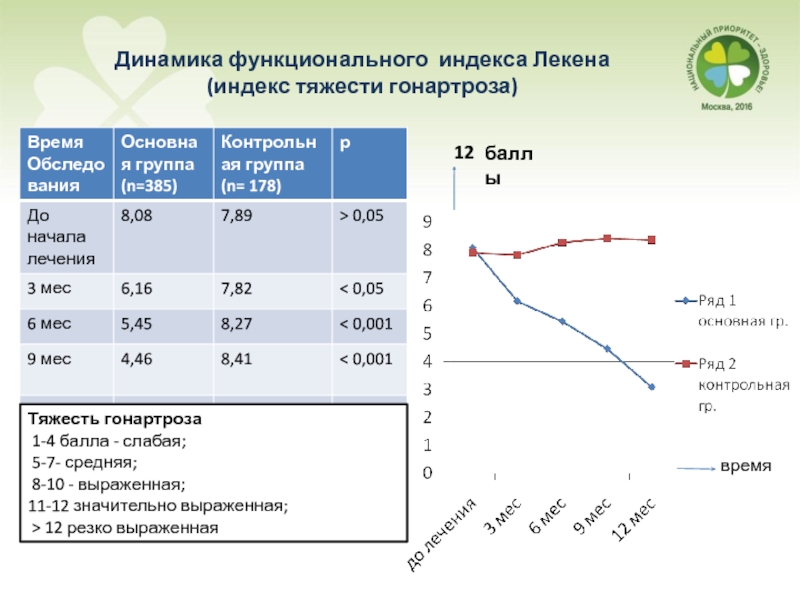 Динамика функционального индекса Лекена (индекс тяжести гонартроза)

НАЦИОНАЛЬНЫЙ ПРИОРИТЕТ – ЗДОРОВЬЕ!
Москва, 2016

| Время Обследования | Основная группа (n=385) | Контрольная группа (n= 178) | p |
|---|---|---|---|
| До начала лечения | 8,08 | 7,89 | > 0,05 |
| 3 мес | 6,16 | 7,82 | < 0,05 |
| 6 мес | 5,45 | 8,27 | < 0,001 |
| 9 мес | 4,46 | 8,41 | < 0,001 |

Тяжесть гонартроза
1-4 балла - слабая;
5-7- средняя;
8-10 - выраженная;
11-12 значительно выраженная;
> 12 резко выраженная

12 баллы

9
8
7
6
5
4
3
2
1
0

до лечения
3 мес
6 мес
9 мес
12 мес

Ряд 1 основная гр.
Ряд 2 контрольная гр.

время